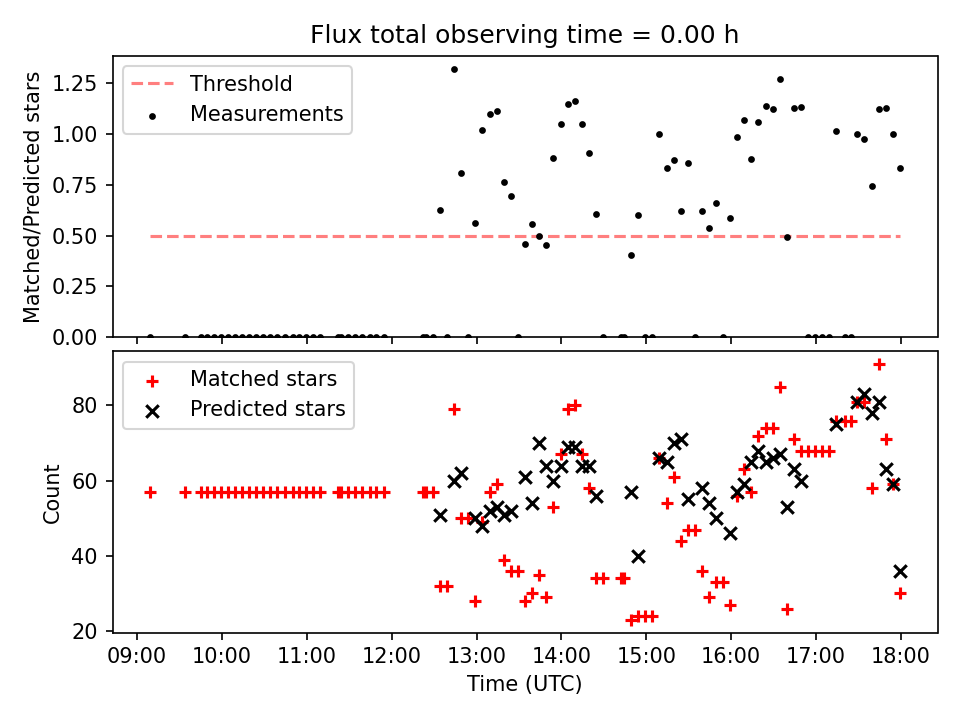 Flux total observing time = 0.00 h

Threshold
Measurements

Matched/Predicted stars

1.25
1.00
0.75
0.50
0.25
0.00

Matched stars
Predicted stars

Count

80
60
40
20

09:00
10:00
11:00
12:00
13:00
14:00
15:00
16:00
17:00
18:00

Time (UTC)